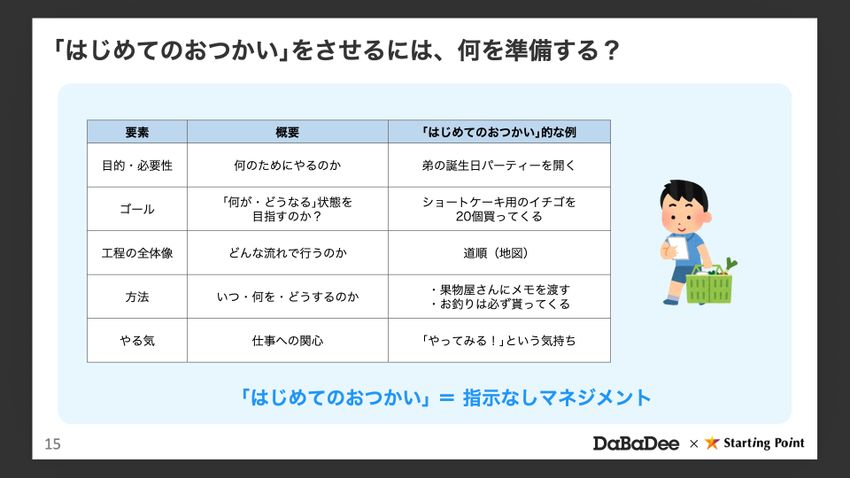 「はじめてのおつかい」をさせるには、何を準備する？

| 要素 | 概要 | 「はじめてのおつかい」的な例 |
|---|---|---|
| 目的・必要性 | 何のためにやるのか | 弟の誕生日パーティーを開く |
| ゴール | 「何が・どうなる」状態を目指すのか？ | ショートケーキ用のイチゴを20個買ってくる |
| 工程の全体像 | どんな流れで行うのか | 道順（地図） |
| 方法 | いつ・何を・どうするのか | ・果物屋さんにメモを渡す ・お釣りは必ず貰ってくる |
| やる気 | 仕事への関心 | 「やってみる！」という気持ち |

「はじめてのおつかい」＝ 指示なしマネジメント

15

DaBaDee × Starting Point